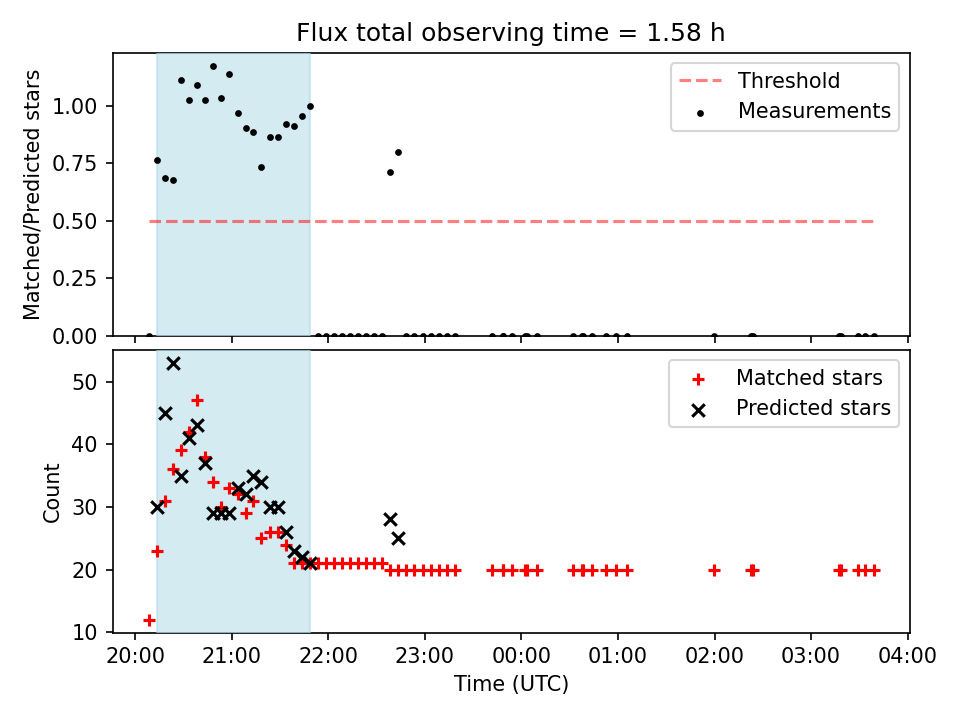 Flux total observing time = 1.58 h

Matched/Predicted stars

1.00
0.75
0.50
0.25
0.00

Threshold
Measurements

Count

50
40
30
20
10

Matched stars
Predicted stars

20:00 21:00 22:00 23:00 00:00 01:00 02:00 03:00 04:00

Time (UTC)